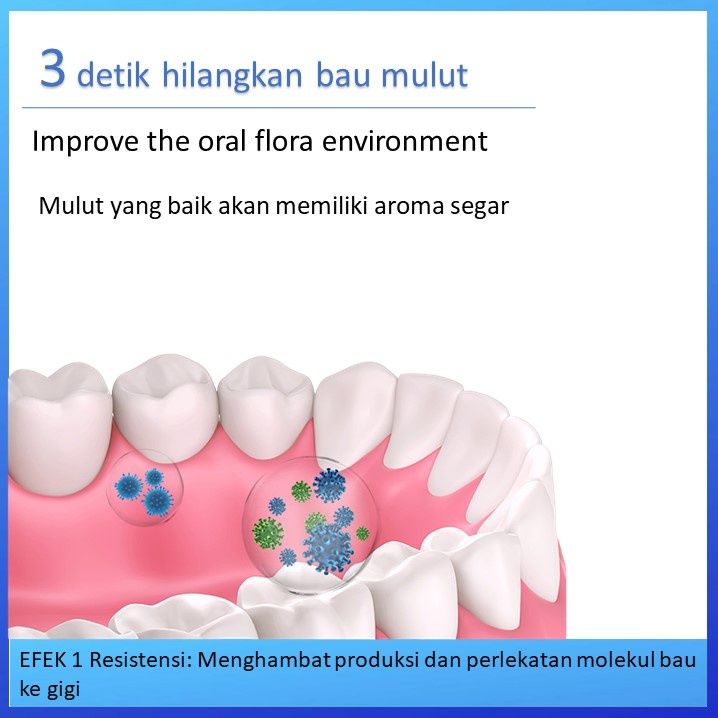 3 detik hilangkan bau mulut

Improve the oral flora environment

Mulut yang baik akan memiliki aroma segar

EFEK 1 Resistensi: Menghambat produksi dan perlekatan molekul bau ke gigi